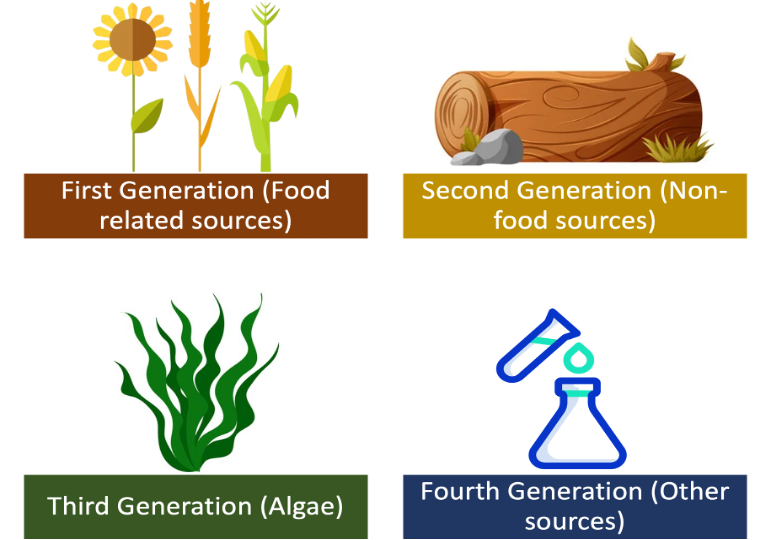 First Generation (Food related sources)

Second Generation (Non-food sources)

Third Generation (Algae)

Fourth Generation (Other sources)